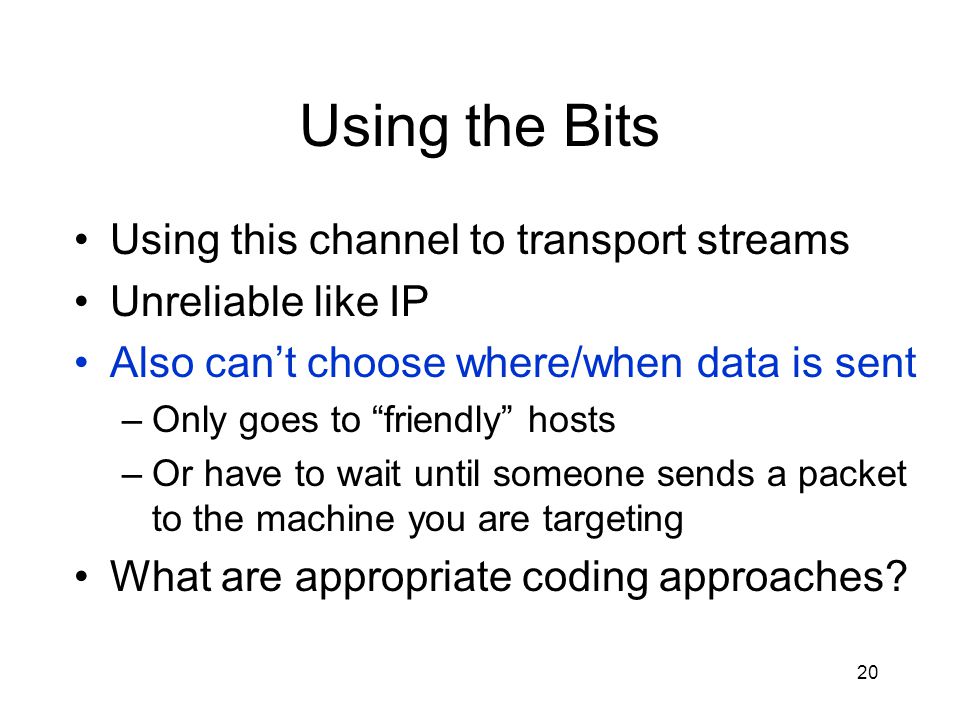 Using the Bits

• Using this channel to transport streams
• Unreliable like IP
• Also can’t choose where/when data is sent
– Only goes to “friendly” hosts
– Or have to wait until someone sends a packet to the machine you are targeting
• What are appropriate coding approaches?

20